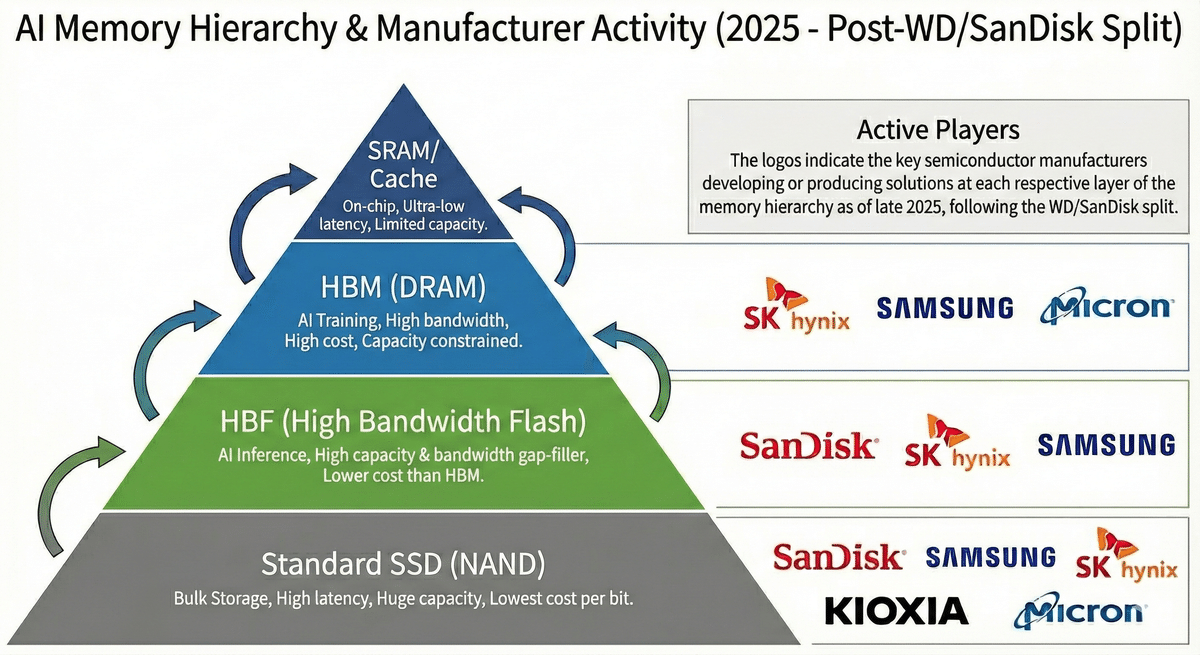 AI Memory Hierarchy & Manufacturer Activity (2025 - Post-WD/SanDisk Split)

SRAM/ Cache
On-chip, Ultra-low latency, Limited capacity.

HBM (DRAM)
AI Training, High bandwidth, High cost, Capacity constrained.

HBF (High Bandwidth Flash)
AI Inference, High capacity & bandwidth gap-filler, Lower cost than HBM.

Standard SSD (NAND)
Bulk Storage, High latency, Huge capacity, Lowest cost per bit.

Active Players
The logos indicate the key semiconductor manufacturers developing or producing solutions at each respective layer of the memory hierarchy as of late 2025, following the WD/SanDisk split.

SK hynix SAMSUNG Micron

SanDisk SK hynix SAMSUNG

SanDisk SAMSUNG SK hynix
KIOXIA Micron